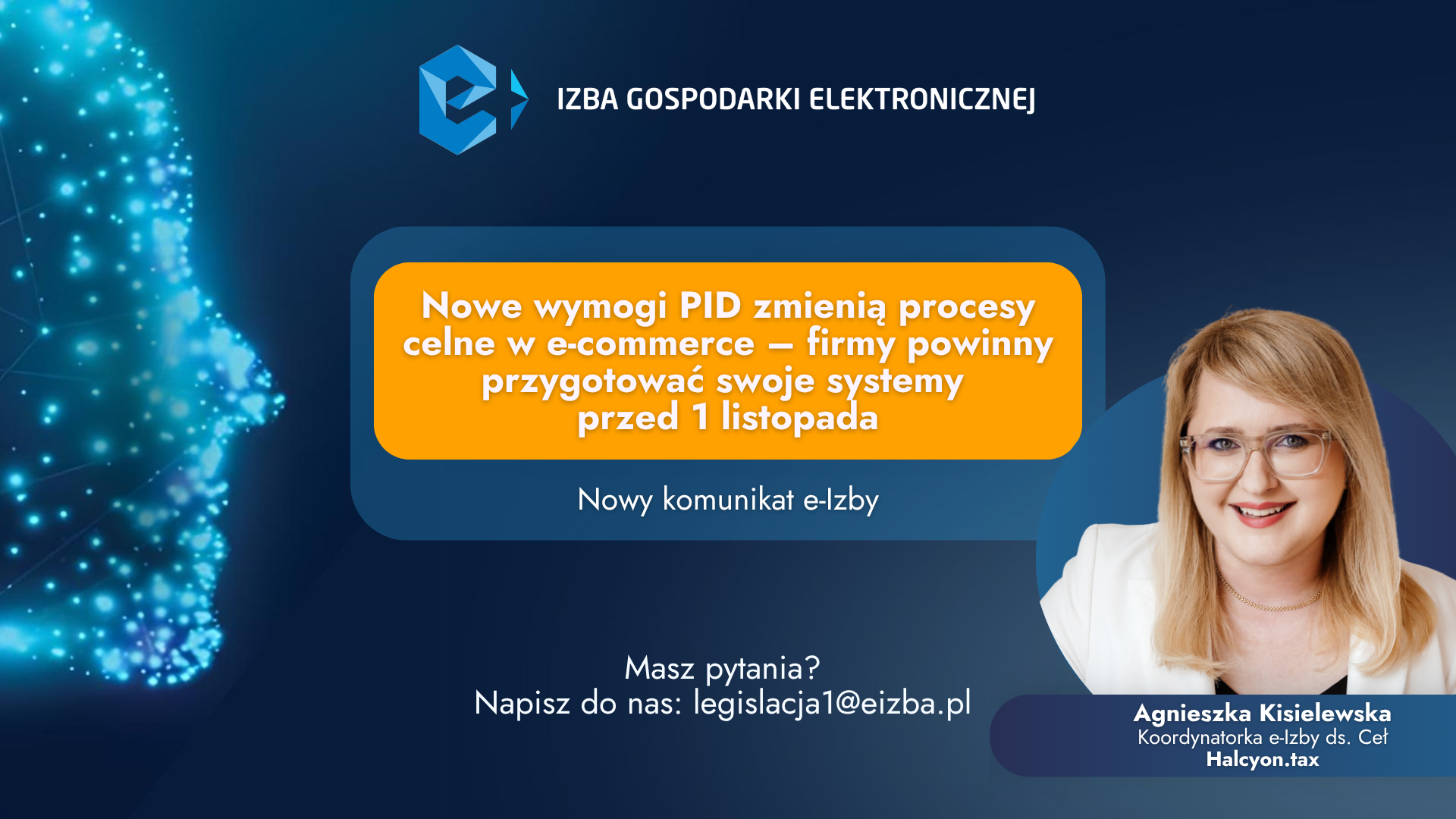 IZBA GOSPODARKI ELEKTRONICZNEJ

Nowe wymogi PID zmienią procesy celne w e-commerce – firmy powinny przygotować swoje systemy przed 1 listopada

Nowy komunikat e-Izby

Masz pytania?
Napisz do nas: legislacja1@eizba.pl

Agnieszka Kisielewska
Koordynatorka e-Izby ds. Ceł
Halcyon.tax